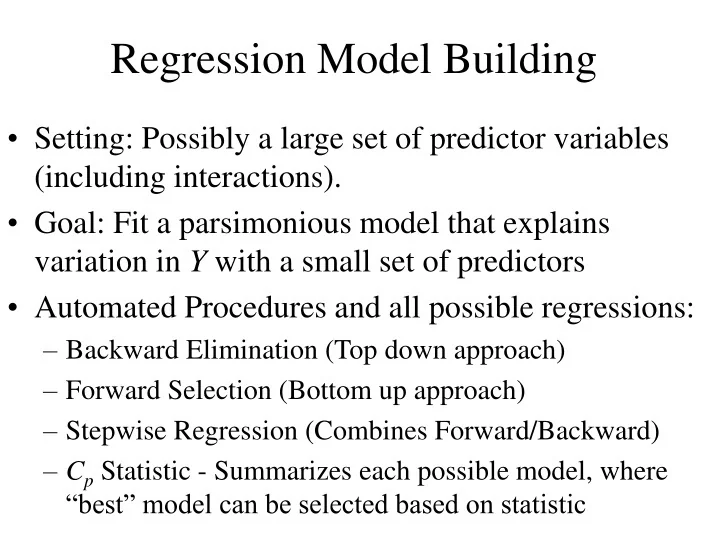 Regression Model Building

• Setting: Possibly a large set of predictor variables (including interactions).

• Goal: Fit a parsimonious model that explains variation in $Y$ with a small set of predictors

• Automated Procedures and all possible regressions:
  – Backward Elimination (Top down approach)
  – Forward Selection (Bottom up approach)
  – Stepwise Regression (Combines Forward/Backward)
  – $C_p$ Statistic - Summarizes each possible model, where “best” model can be selected based on statistic